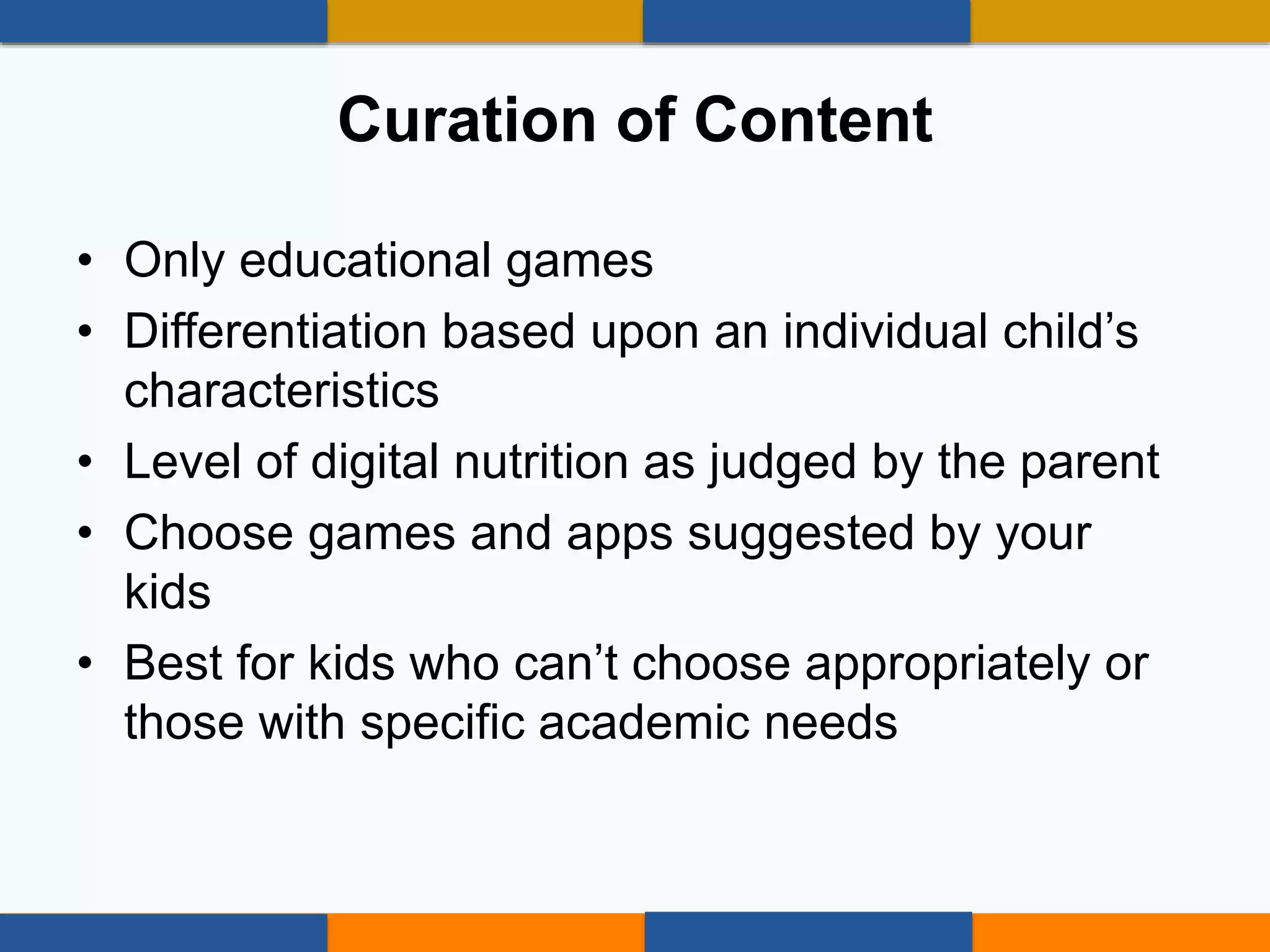 Curation of Content

• Only educational games
• Differentiation based upon an individual child’s characteristics
• Level of digital nutrition as judged by the parent
• Choose games and apps suggested by your kids
• Best for kids who can’t choose appropriately or those with specific academic needs